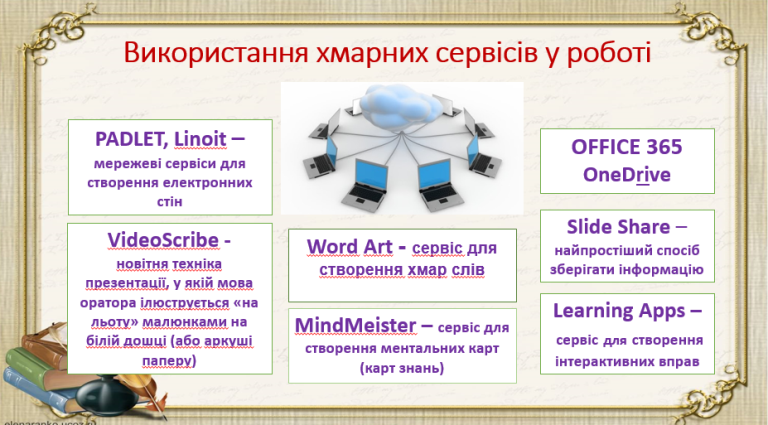 Використання хмарних сервісів у роботі

PADLET, Linoit – мережеві сервіси для створення електронних стін

VideoScribe - новітня техніка презентації, у якій мова оратора ілюструється «на льоту» малюнками на білій дошці (або аркуші паперу)

Word Art - сервіс для створення хмар слів

MindMeister – сервіс для створення ментальних карт (карт знань)

OFFICE 365 OneDrive

Slide Share – найпростіший спосіб зберігати інформацію

Learning Apps – сервіс для створення інтерактивних вправ

elenaranko.ucoz.ru